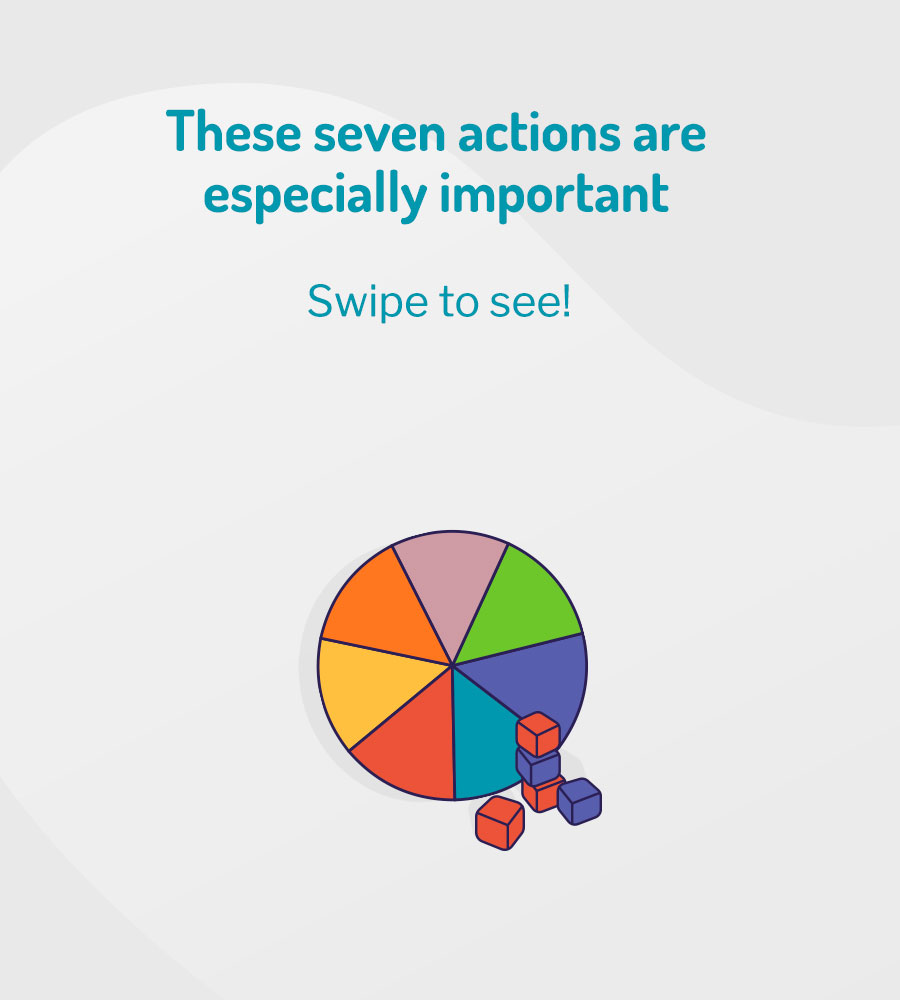 These seven actions are especially important

Swipe to see!